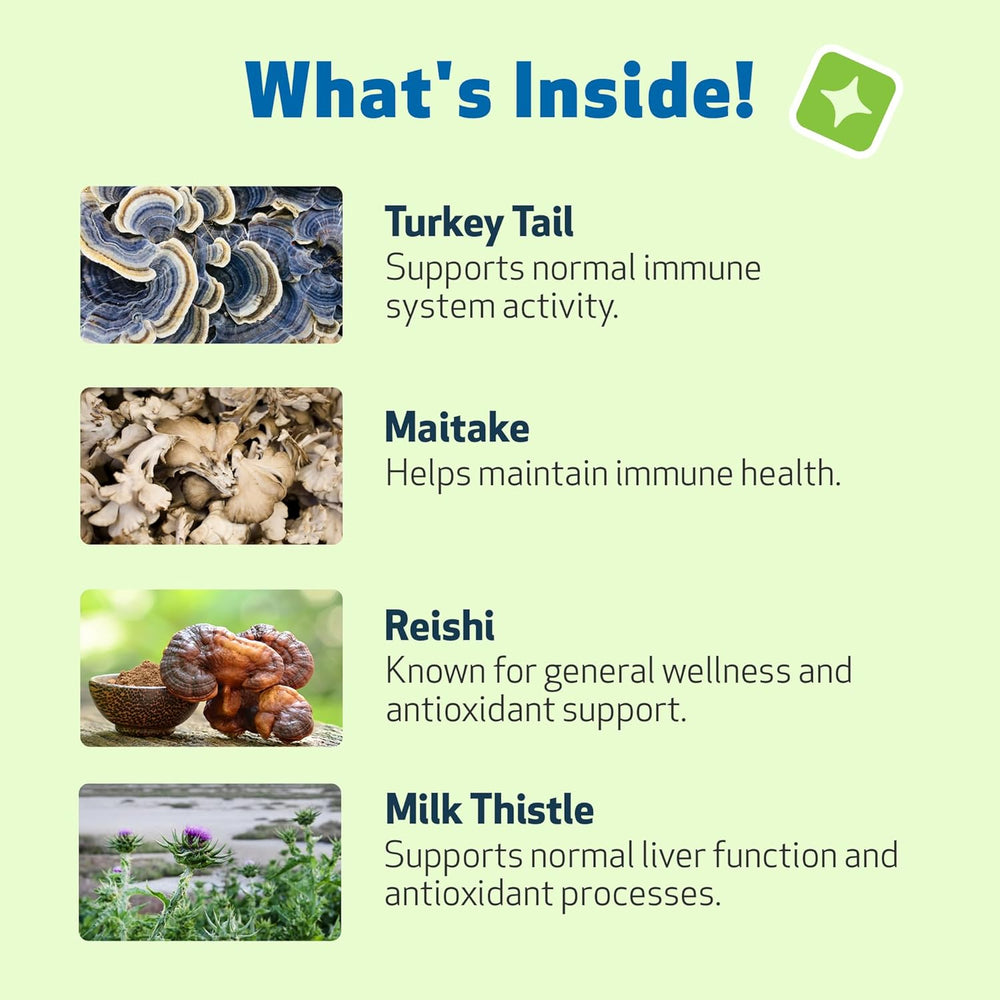 What's Inside!

Turkey Tail
Supports normal immune system activity.

Maitake
Helps maintain immune health.

Reishi
Known for general wellness and antioxidant support.

Milk Thistle
Supports normal liver function and antioxidant processes.